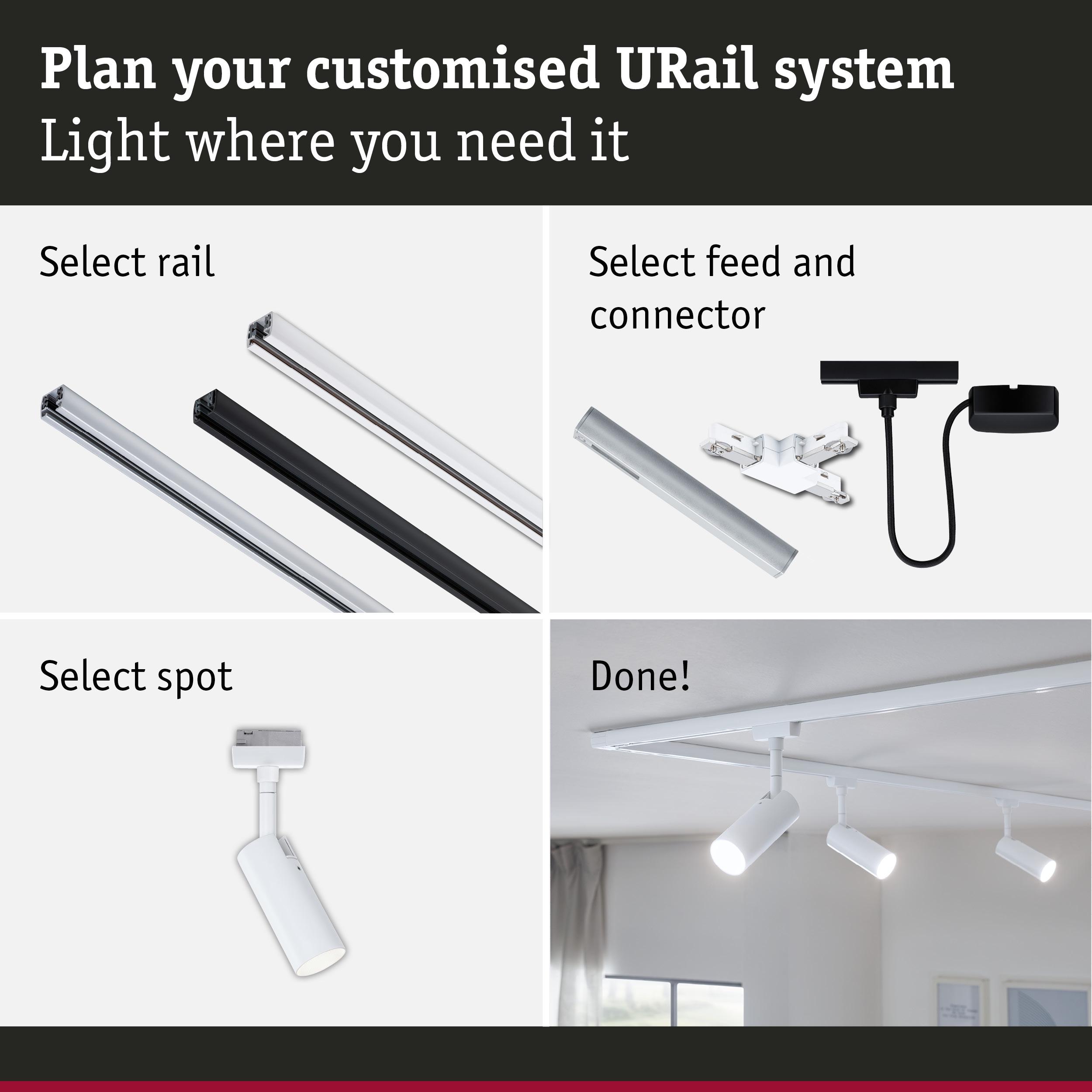 Plan your customised URail system
Light where you need it

Select rail

Select feed and connector

Select spot

Done!